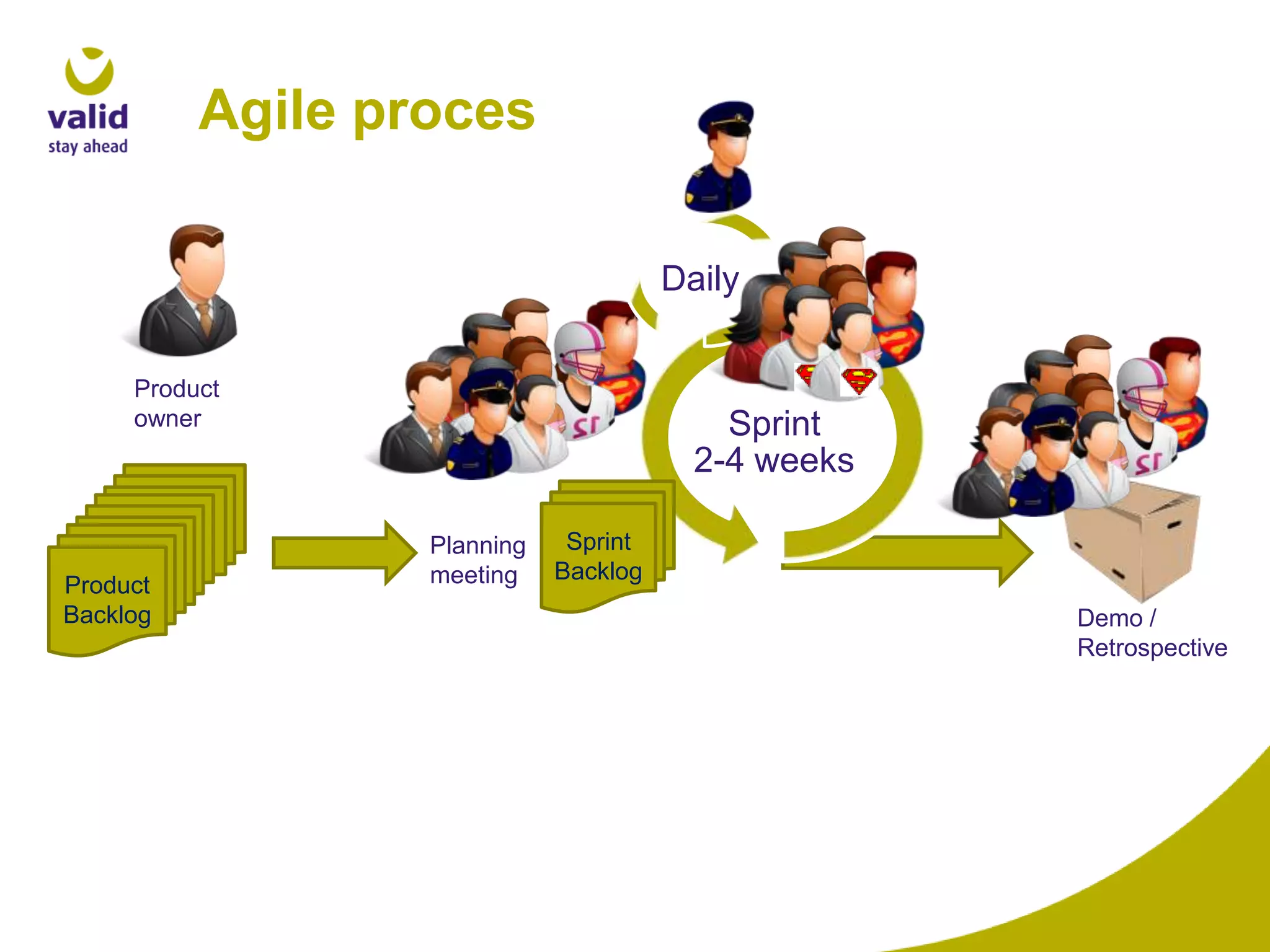 valid
stay ahead

Agile proces

Product owner

Product Backlog

Planning meeting

Sprint Backlog

Daily

Sprint 2-4 weeks

Demo / Retrospective